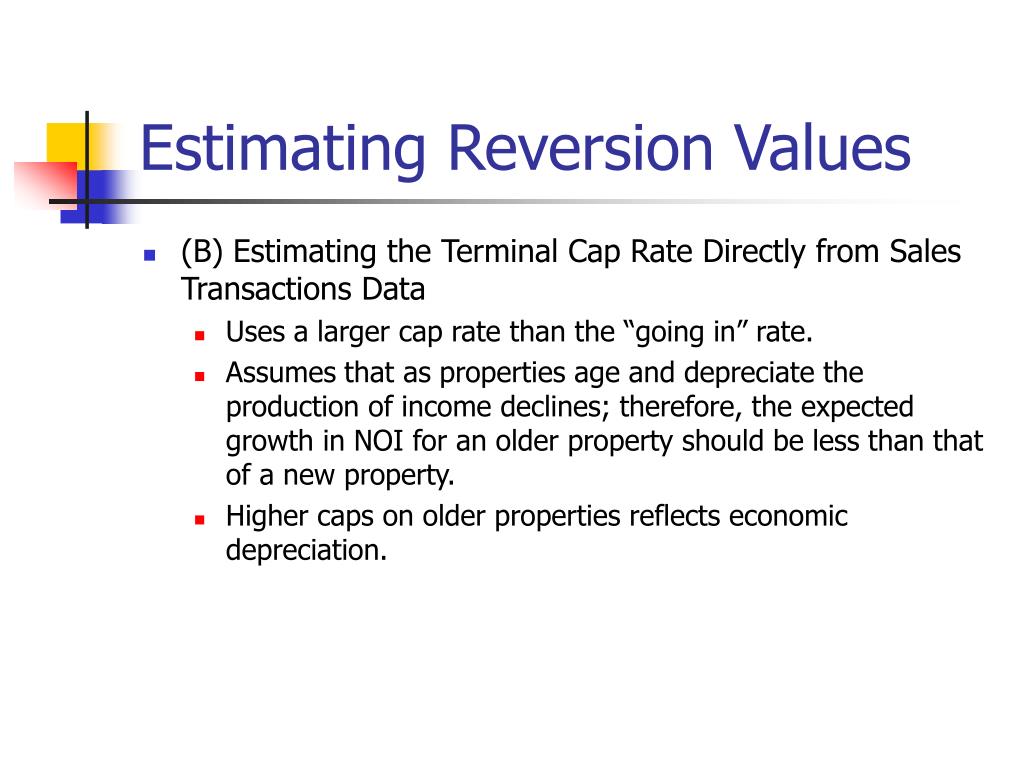 Estimating Reversion Values

(B) Estimating the Terminal Cap Rate Directly from Sales Transactions Data

Uses a larger cap rate than the “going in” rate.

Assumes that as properties age and depreciate the production of income declines; therefore, the expected growth in NOI for an older property should be less than that of a new property.

Higher caps on older properties reflects economic depreciation.